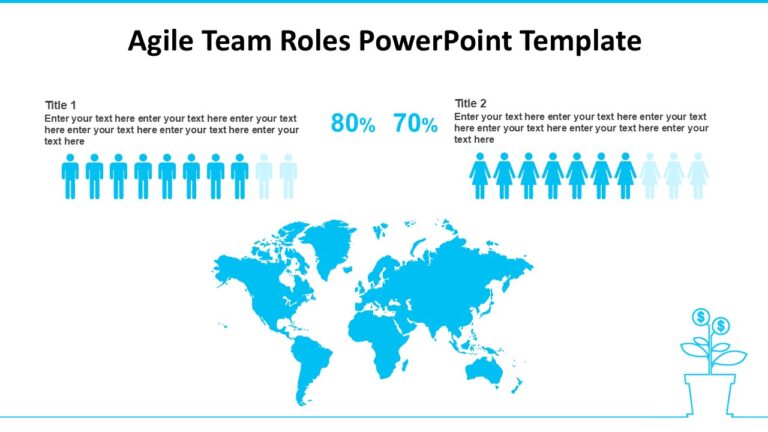 Agile Team Roles PowerPoint Template

Title 1
Enter your text here enter your text here enter your text here enter your text here enter your text here enter your text here

80%

70%

Title 2
Enter your text here enter your text here enter your text here enter your text here enter your text here enter your text here

$

$